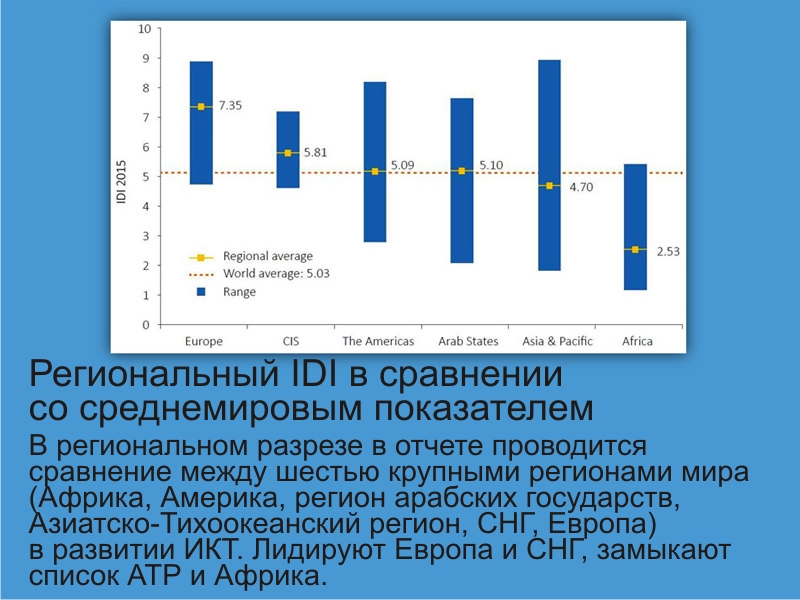 10
9
8
7
6
5
4
3
2
1
0

IDI 2015

7.35
5.81
5.09
5.10
4.70
2.53

Regional average
World average: 5.03
Range

Europe
CIS
The Americas
Arab States
Asia & Pacific
Africa

Региональный IDI в сравнении со среднемировым показателем

В региональном разрезе в отчете проводится сравнение между шестью крупными регионами мира (Африка, Америка, регион арабских государств, Азиатско-Тихоокеанский регион, СНГ, Европа) в развитии ИКТ. Лидируют Европа и СНГ, замыкают список АТР и Африка.